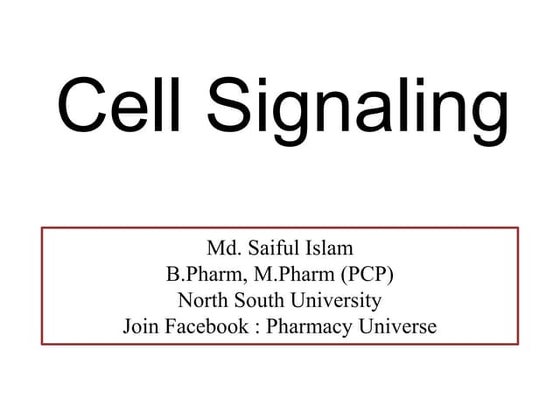 Cell Signaling

Md. Saiful Islam
B.Pharm, M.Pharm (PCP)
North South University
Join Facebook : Pharmacy Universe